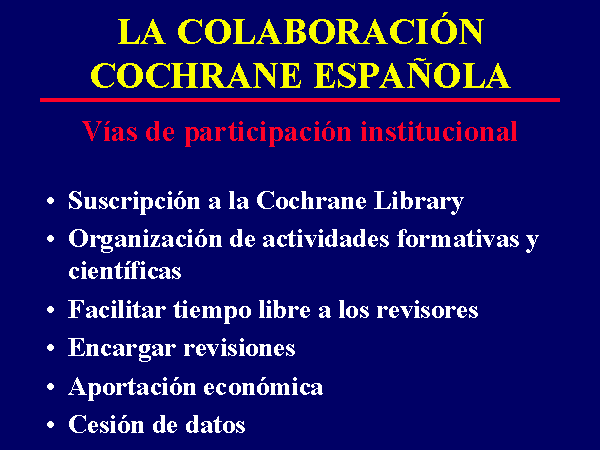 LA COLABORACIÓN COCHRANE ESPAÑOLA

Vías de participación institucional

• Suscripción a la Cochrane Library
• Organización de actividades formativas y científicas
• Facilitar tiempo libre a los revisores
• Encargar revisiones
• Aportación económica
• Cesión de datos